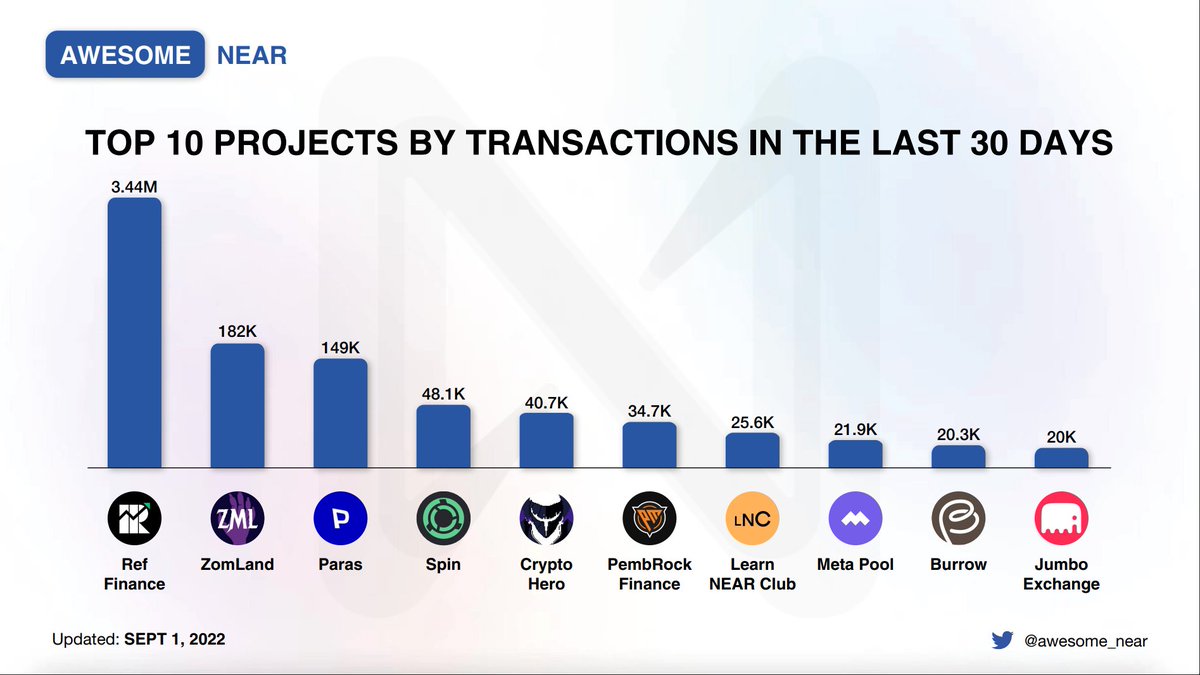 AWESOME NEAR

TOP 10 PROJECTS BY TRANSACTIONS IN THE LAST 30 DAYS

3.44M
182K
149K
48.1K
40.7K
34.7K
25.6K
21.9K
20.3K
20K

ZML
LNC

Ref Finance
ZomLand
Paras
Spin
Crypto Hero
PembRock Finance
Learn NEAR Club
Meta Pool
Burrow
Jumbo Exchange

Updated: SEPT 1, 2022

@awesome_near